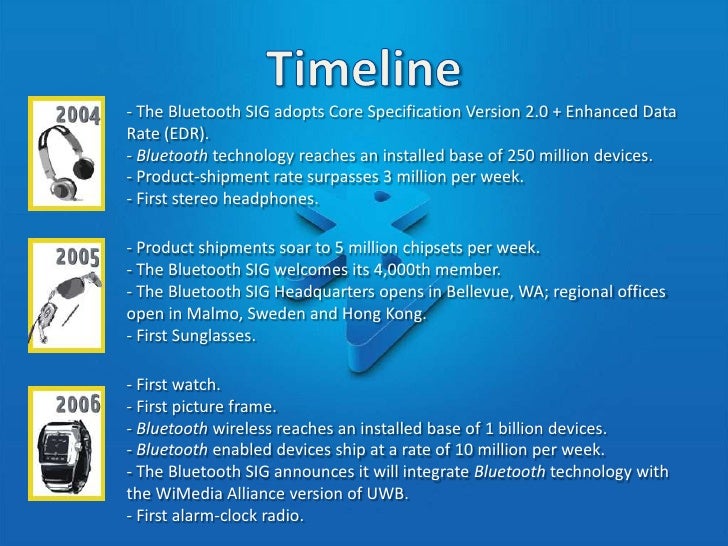 Timeline

2004

- The Bluetooth SIG adopts Core Specification Version 2.0 + Enhanced Data Rate (EDR).
- Bluetooth technology reaches an installed base of 250 million devices.
- Product-shipment rate surpasses 3 million per week.
- First stereo headphones.

2005

- Product shipments soar to 5 million chipsets per week.
- The Bluetooth SIG welcomes its 4,000th member.
- The Bluetooth SIG Headquarters opens in Bellevue, WA; regional offices open in Malmo, Sweden and Hong Kong.
- First Sunglasses.

2006

- First watch.
- First picture frame.
- Bluetooth wireless reaches an installed base of 1 billion devices.
- Bluetooth enabled devices ship at a rate of 10 million per week.
- The Bluetooth SIG announces it will integrate Bluetooth technology with the WiMedia Alliance version of UWB.
- First alarm-clock radio.